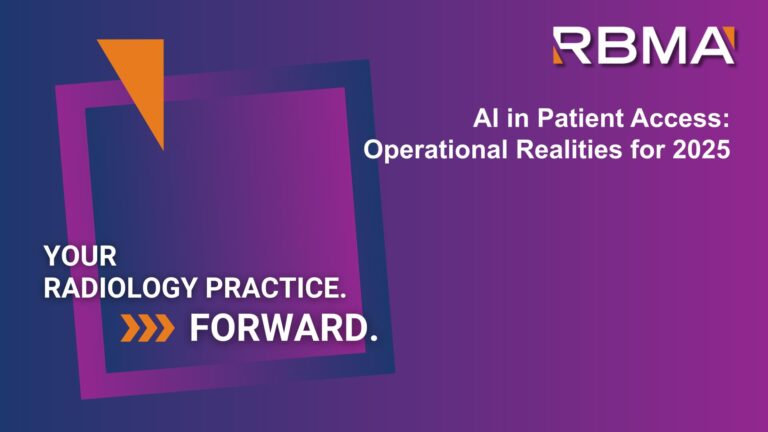 RBMA

AI in Patient Access: Operational Realities for 2025

YOUR
RADIOLOGY PRACTICE.
FORWARD.